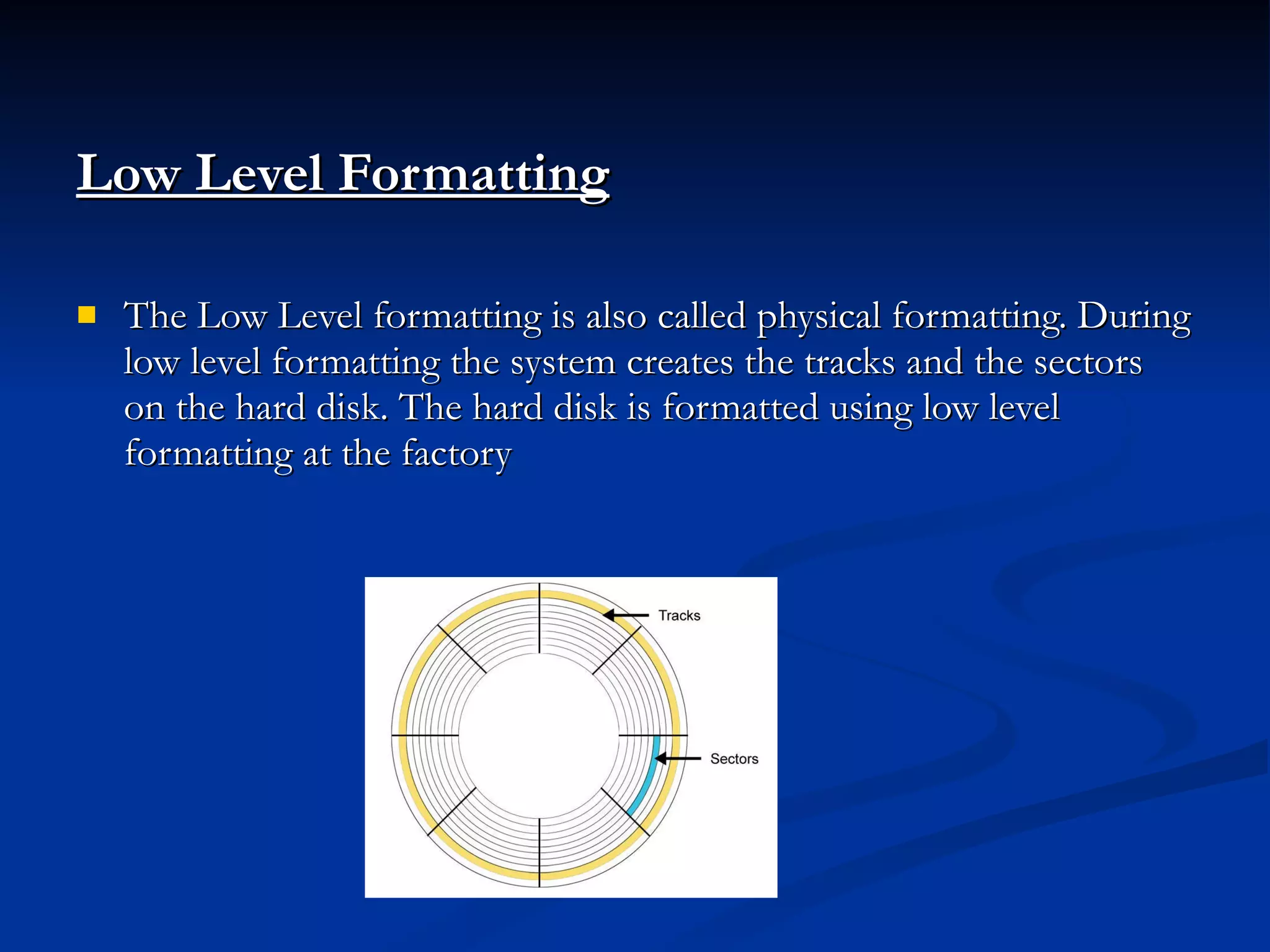 Low Level Formatting

The Low Level formatting is also called physical formatting. During low level formatting the system creates the tracks and the sectors on the hard disk. The hard disk is formatted using low level formatting at the factory

Tracks

Sectors